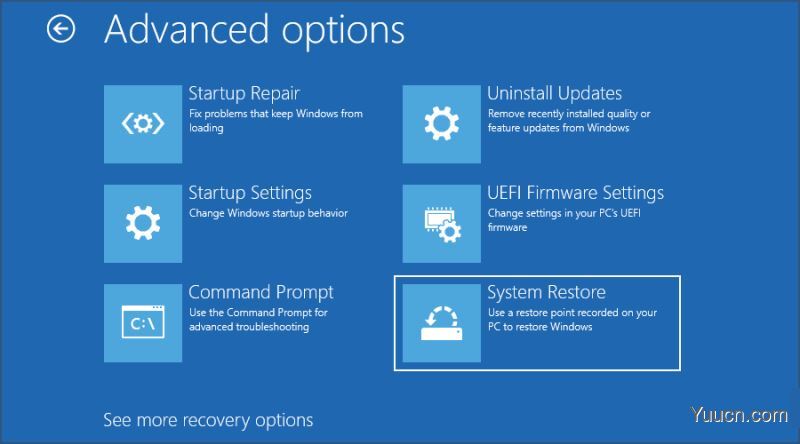 Advanced options

Startup Repair
Fix problems that keep Windows from loading

Startup Settings
Change Windows startup behavior

C:\
Command Prompt
Use the Command Prompt for advanced troubleshooting

Uninstall Updates
Remove recently installed quality or feature updates from Windows

UEFI Firmware Settings
Change settings in your PC's UEFI firmware

System Restore
Use a restore point recorded on your PC to restore Windows

See more recovery options

Yuucn.com